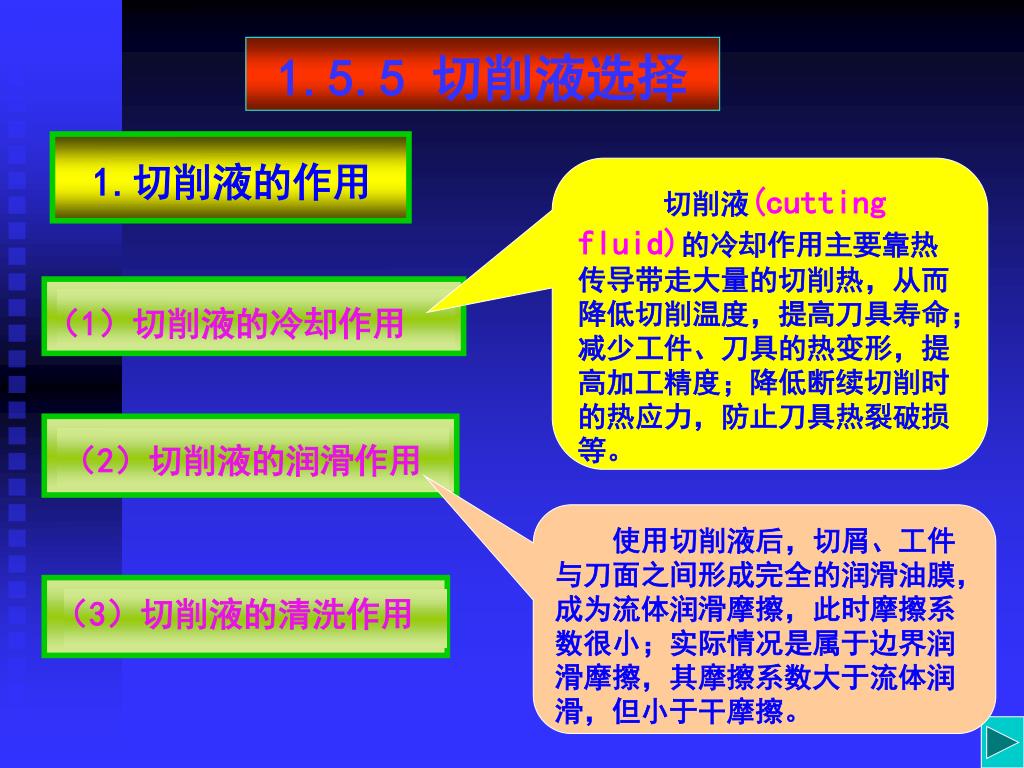 1.5.5 切削液选择

1.切削液的作用

（1）切削液的冷却作用

（2）切削液的润滑作用

（3）切削液的清洗作用

切削液(cutting fluid)的冷却作用主要靠热传导带走大量的切削热，从而降低切削温度，提高刀具寿命；减少工件、刀具的热变形，提高加工精度；降低断续切削时的热应力，防止刀具热裂破损等。

使用切削液后，切屑、工件与刀面之间形成完全的润滑油膜，成为流体润滑摩擦，此时摩擦系数很小；实际情况是属于边界润滑摩擦，其摩擦系数大于流体润滑，但小于干摩擦。